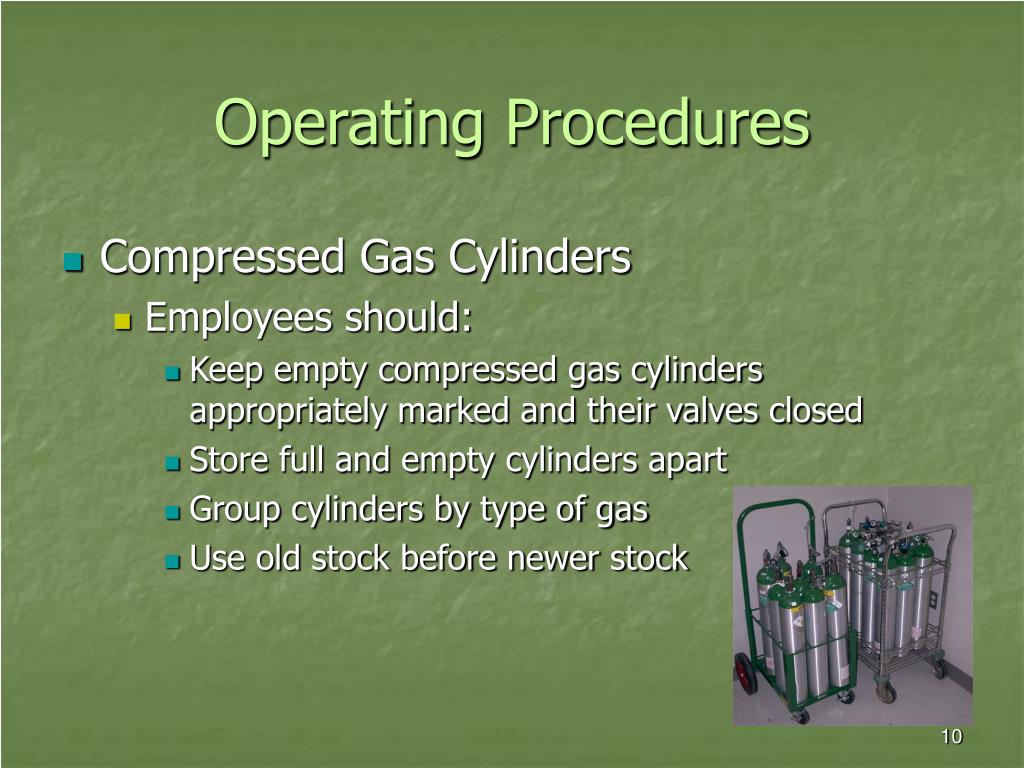 Operating Procedures

Compressed Gas Cylinders

Employees should:

Keep empty compressed gas cylinders appropriately marked and their valves closed

Store full and empty cylinders apart

Group cylinders by type of gas

Use old stock before newer stock

10